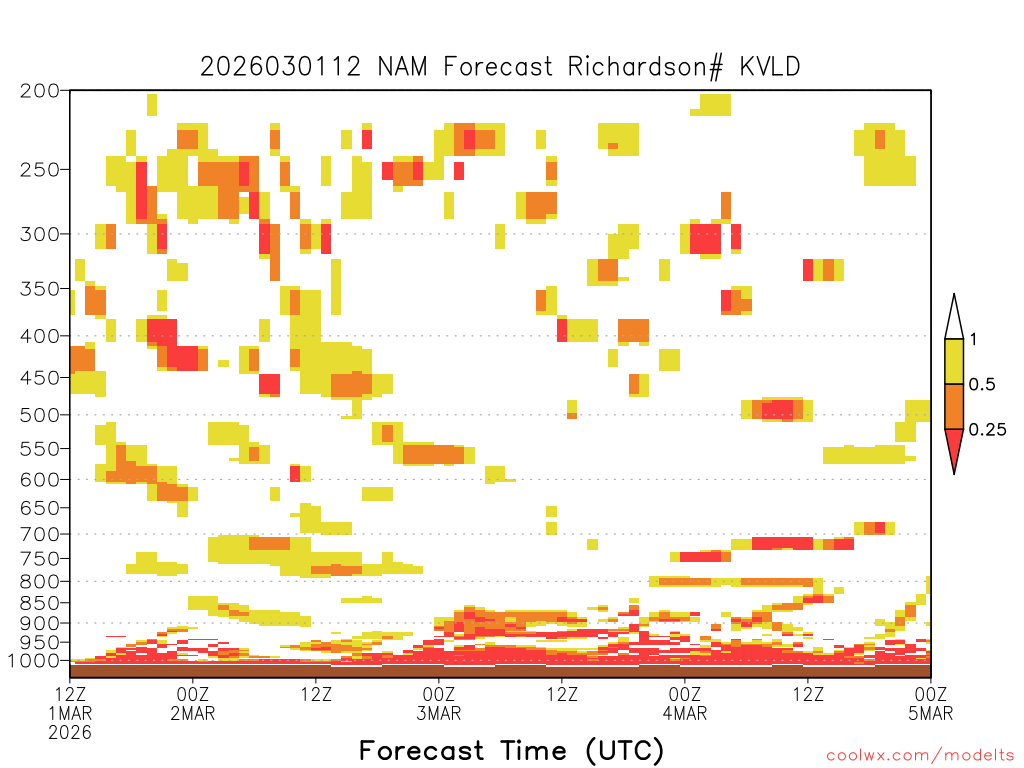 2026030112 NAM Forecast Richardson# KVLD

200
250
300
350
400
450
500
550
600
650
700
750
800
850
900
950
1000

1
0.5
0.25

12Z
1MAR
2026

00Z
2MAR

12Z

00Z
3MAR

12Z

00Z
4MAR

12Z

00Z
5MAR

Forecast Time (UTC)

coolwx.com/modelts